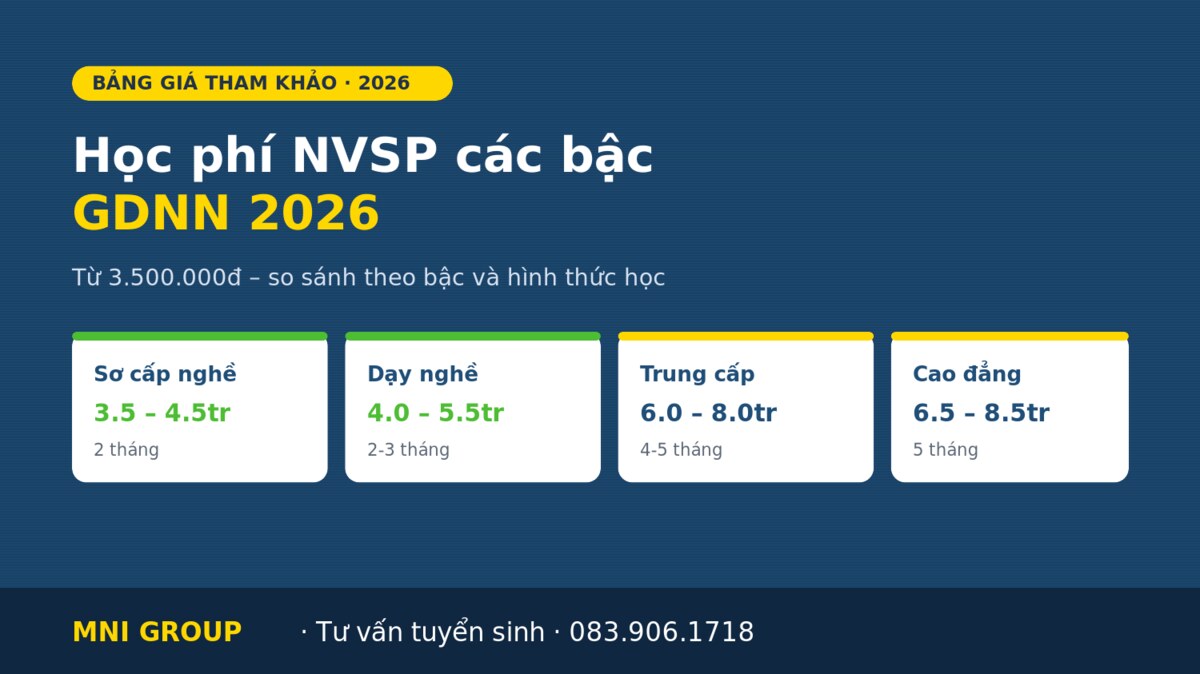 BẢNG GIÁ THAM KHẢO · 2026

Học phí NVSP các bậc
GDNN 2026

Từ 3.500.000đ – so sánh theo bậc và hình thức học

Sơ cấp nghề
3.5 – 4.5tr
2 tháng

Dạy nghề
4.0 – 5.5tr
2-3 tháng

Trung cấp
6.0 – 8.0tr
4-5 tháng

Cao đẳng
6.5 – 8.5tr
5 tháng

MNI GROUP · Tư vấn tuyển sinh · 083.906.1718